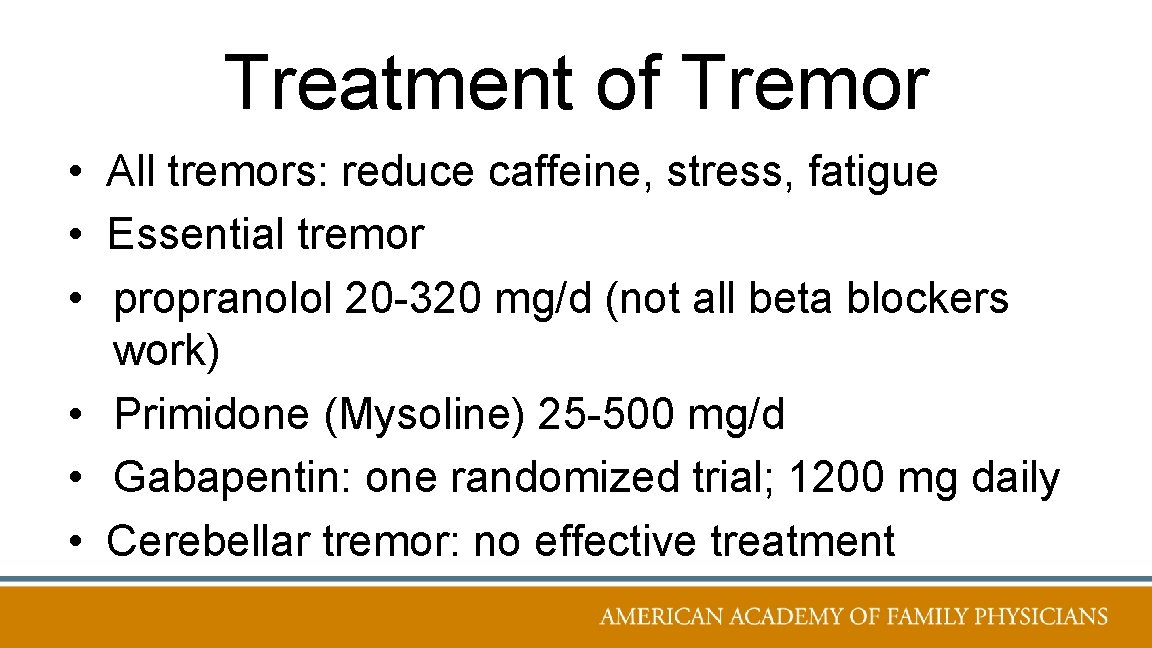 Treatment of Tremor

• All tremors: reduce caffeine, stress, fatigue
• Essential tremor
• propranolol 20-320 mg/d (not all beta blockers work)
• Primidone (Mysoline) 25-500 mg/d
• Gabapentin: one randomized trial; 1200 mg daily
• Cerebellar tremor: no effective treatment

AMERICAN ACADEMY OF FAMILY PHYSICIANS